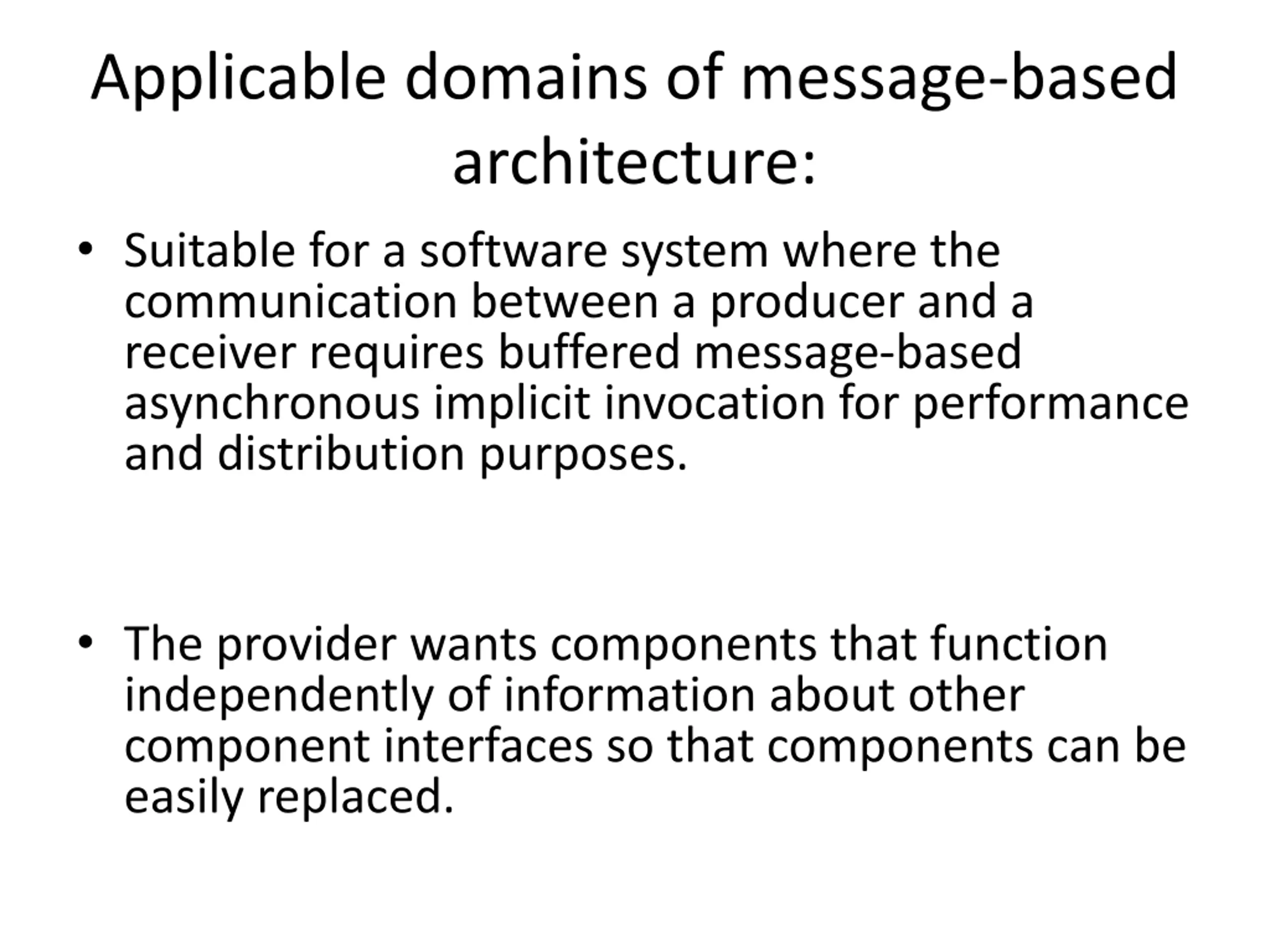 Applicable domains of message-based architecture:

• Suitable for a software system where the communication between a producer and a receiver requires buffered message-based asynchronous implicit invocation for performance and distribution purposes.

• The provider wants components that function independently of information about other component interfaces so that components can be easily replaced.